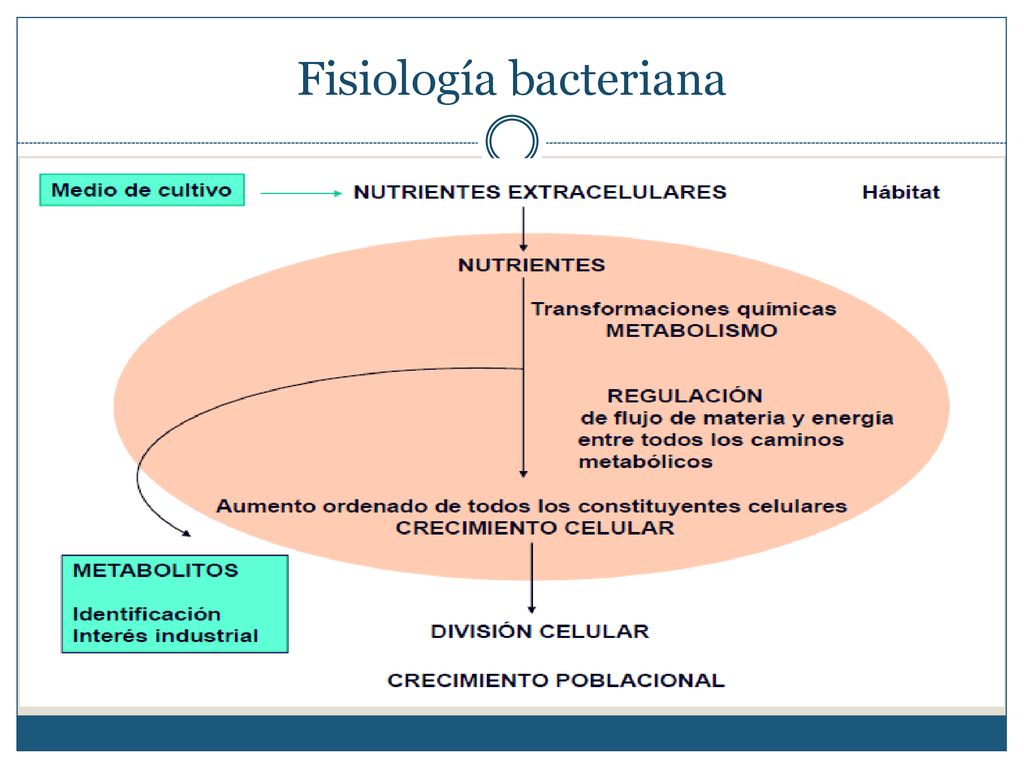 Fisiología bacteriana

Medio de cultivo

NUTRIENTES EXTRACELULARES

Hábitat

NUTRIENTES

Transformaciones químicas
METABOLISMO

REGULACIÓN
de flujo de materia y energía entre todos los caminos metabólicos

Aumento ordenado de todos los constituyentes celulares
CRECIMIENTO CELULAR

METABOLITOS

Identificación
Interés industrial

DIVISIÓN CELULAR

CRECIMIENTO POBLACIONAL